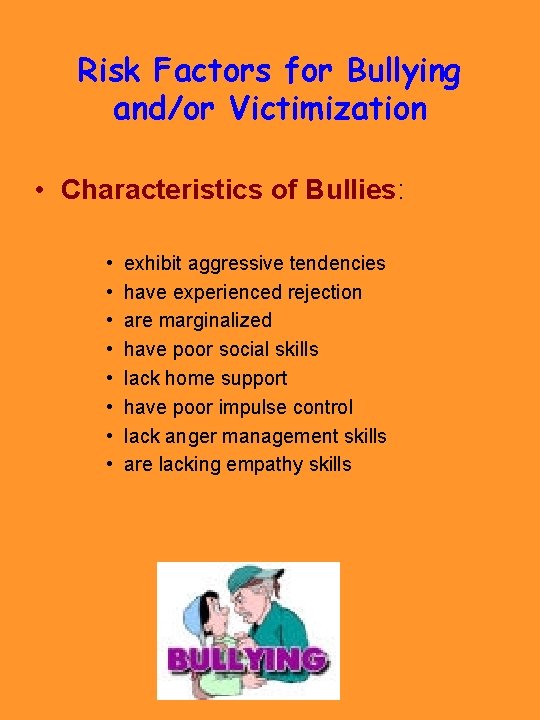 Risk Factors for Bullying and/or Victimization

• Characteristics of Bullies:

• exhibit aggressive tendencies
• have experienced rejection
• are marginalized
• have poor social skills
• lack home support
• have poor impulse control
• lack anger management skills
• are lacking empathy skills

BULLYING